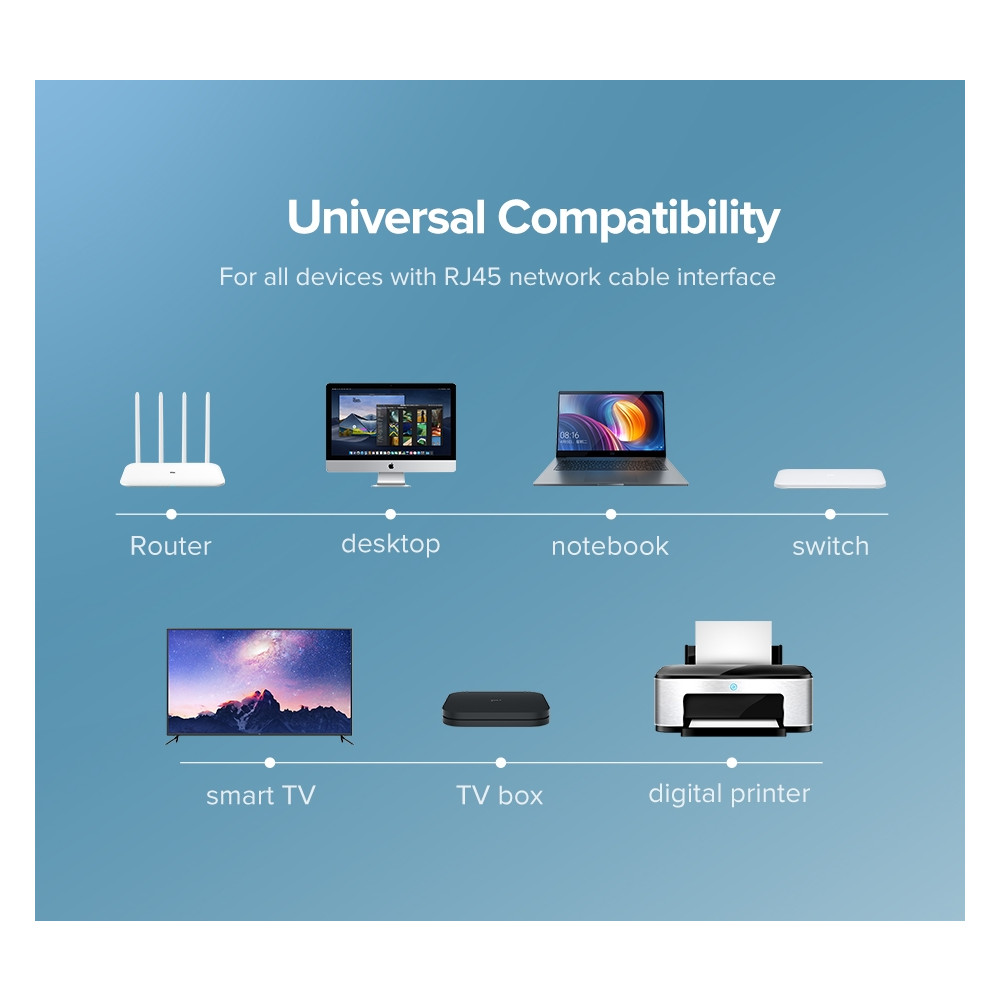 Universal Compatibility

For all devices with RJ45 network cable interface

Router

desktop

notebook

switch

smart TV

TV box

digital printer